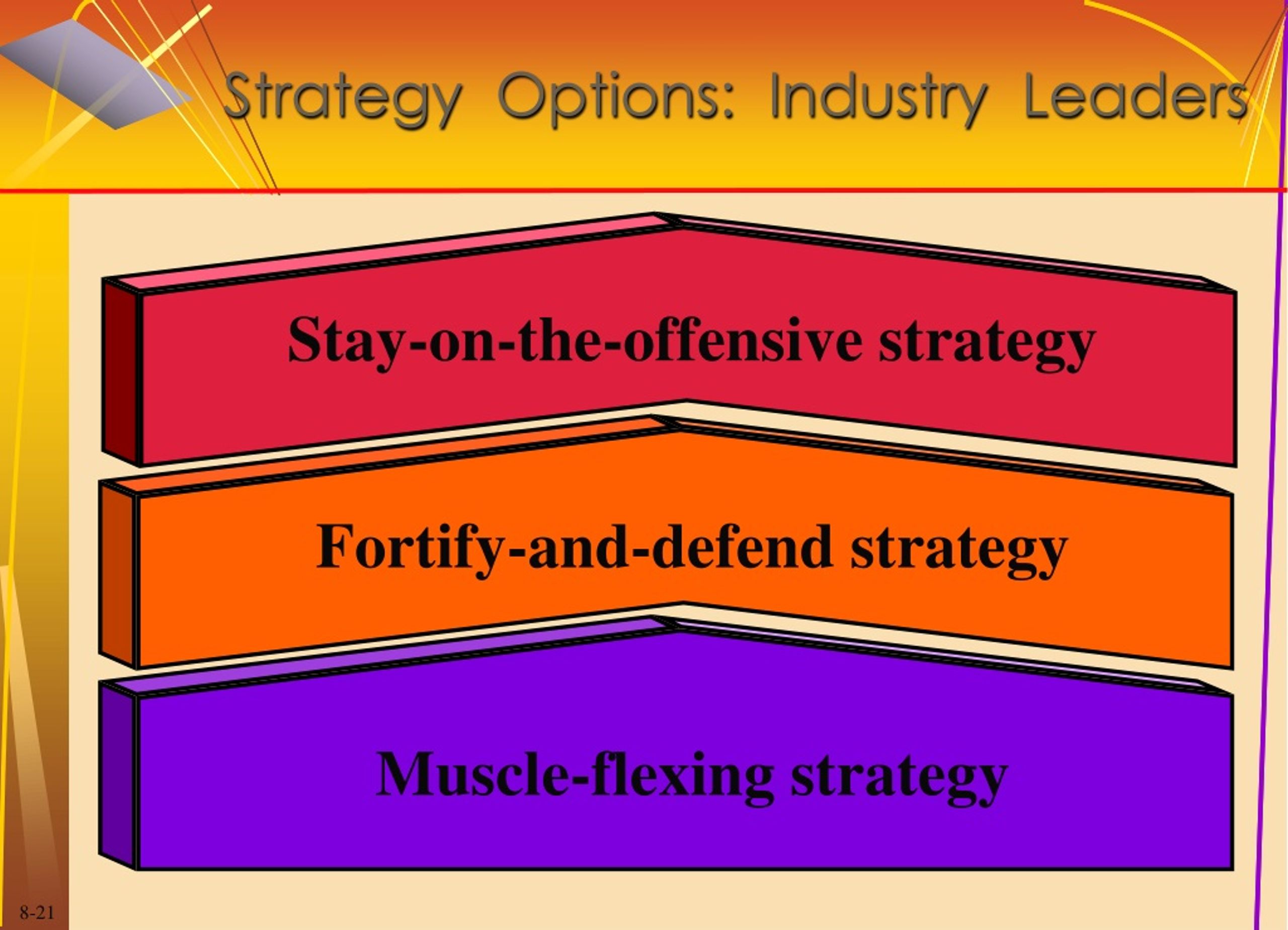 Strategy Options: Industry Leaders

Stay-on-the-offensive strategy

Fortify-and-defend strategy

Muscle-flexing strategy

8-21